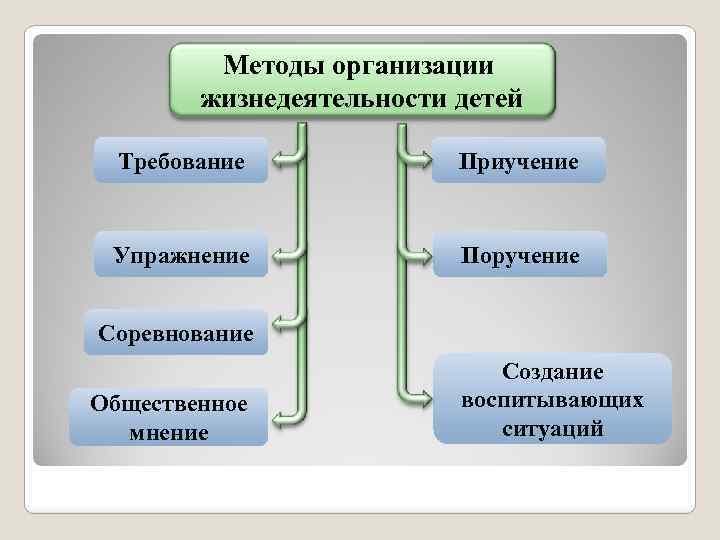 Методы организации жизнедеятельности детей

Требование

Упражнение

Соревнование

Общественное мнение

Приучение

Поручение

Создание воспитывающих ситуаций